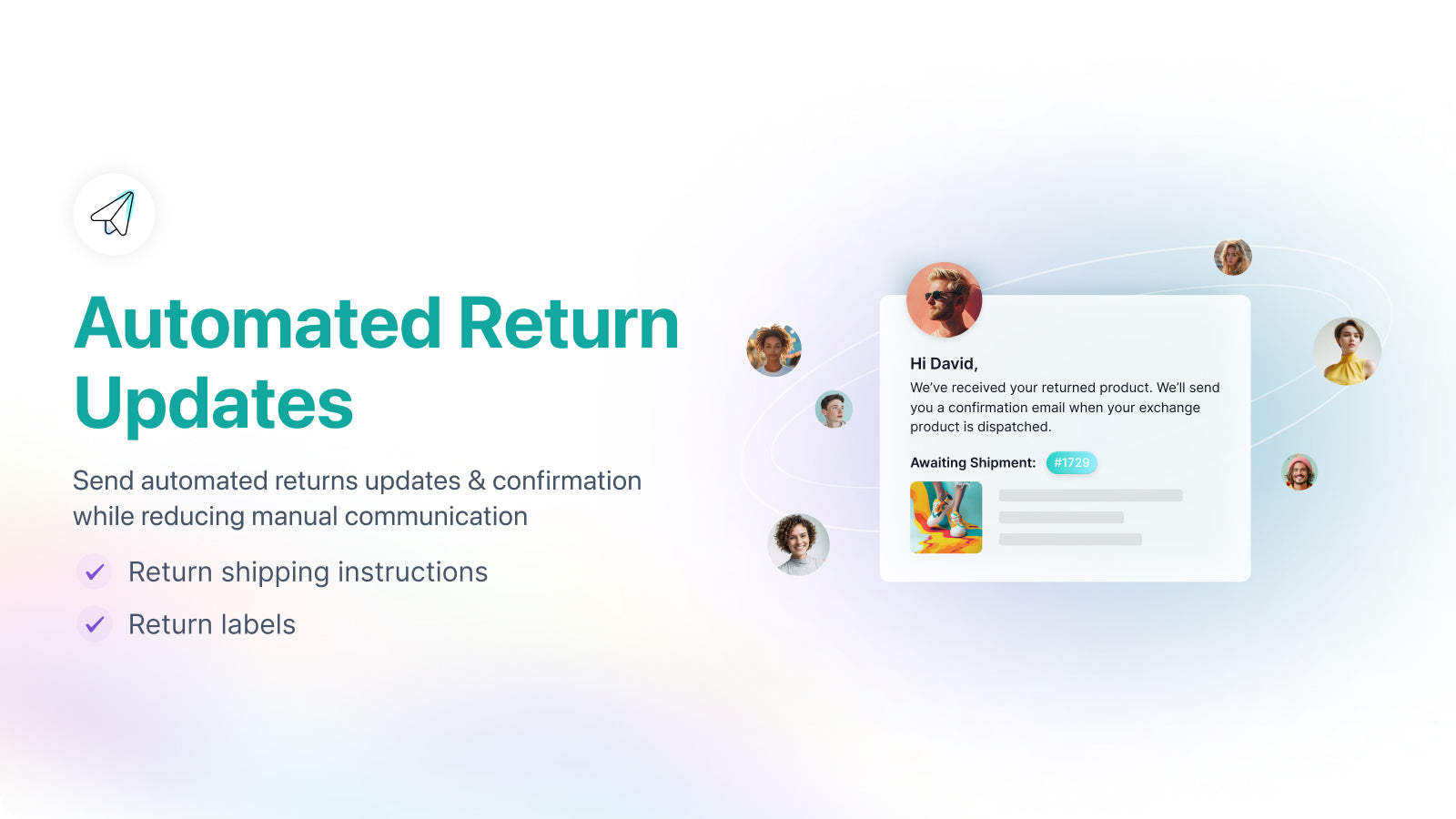 Automated Return Updates

Send automated returns updates & confirmation while reducing manual communication

Return shipping instructions

Return labels

Hi David,
We've received your returned product. We'll send you a confirmation email when your exchange product is dispatched.

Awaiting Shipment: #1729